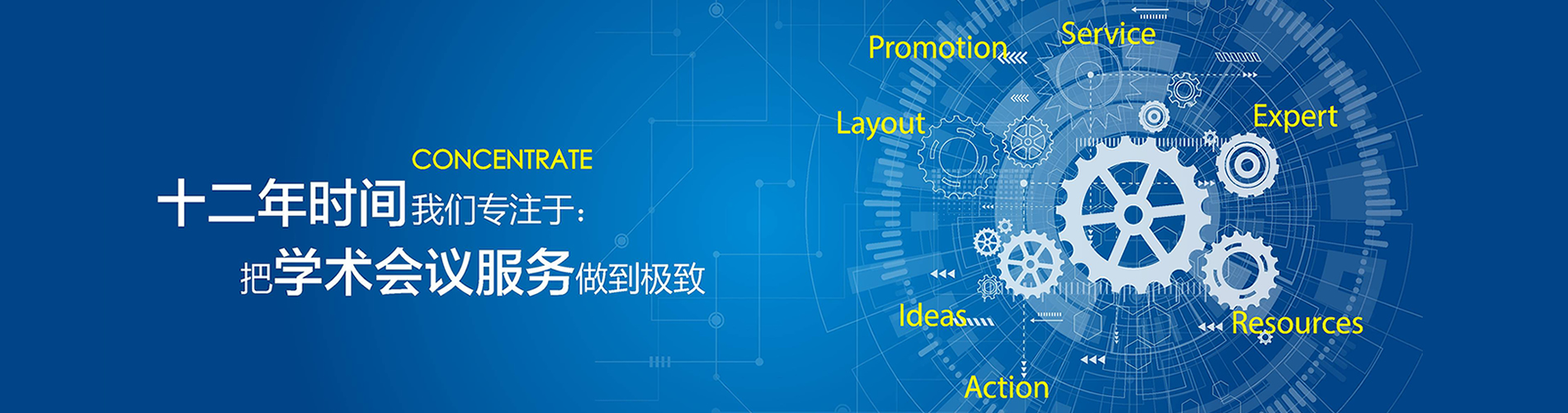 CONCENTRATE

十二年时间我们专注于：
把学术会议服务做到极致

Promotion
Service
Layout
Expert
Ideas
Resources
Action